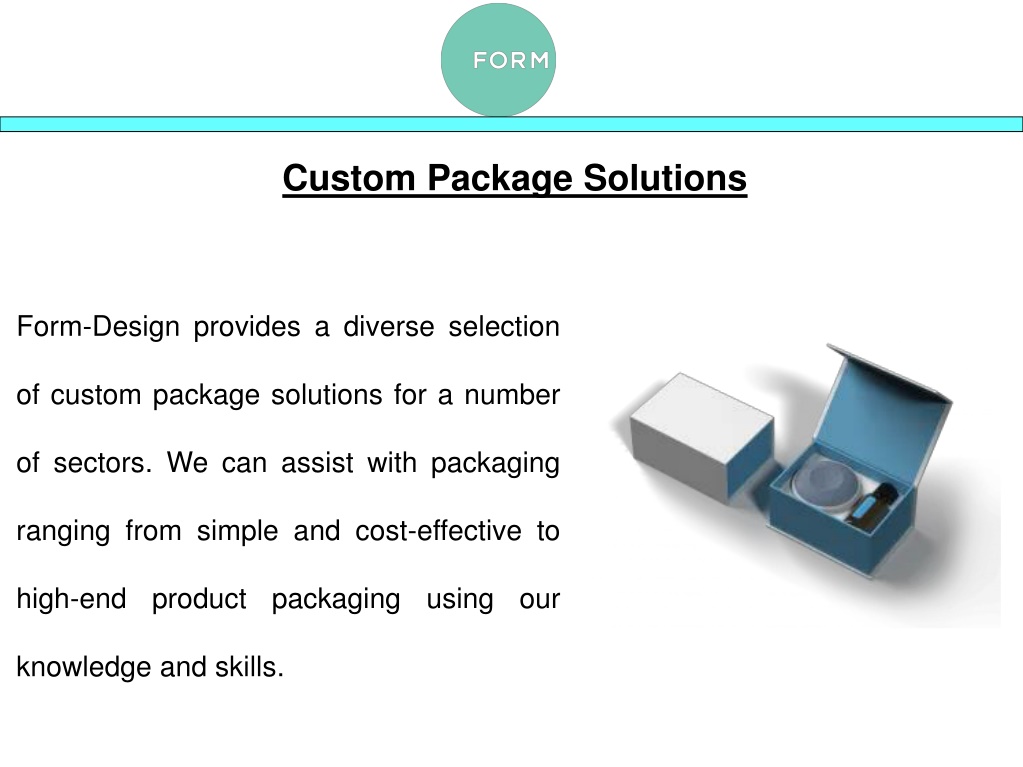 FORM

Custom Package Solutions

Form-Design provides a diverse selection of custom package solutions for a number of sectors. We can assist with packaging ranging from simple and cost-effective to high-end product packaging using our knowledge and skills.